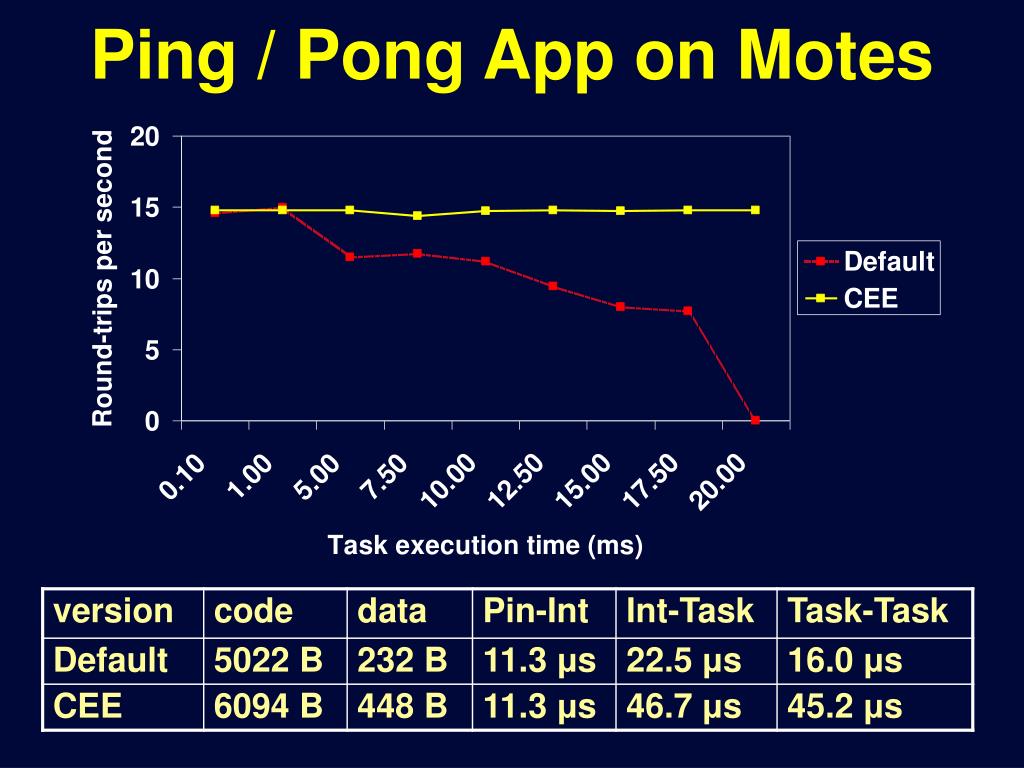 Ping / Pong App on Motes

Round-trips per second

20
15
10
5
0

0.10
1.00
5.00
7.50
10.00
12.50
15.00
17.50
20.00

Task execution time (ms)

Default
CEE

| version | code | data | Pin-Int | Int-Task | Task-Task |
|---|---|---|---|---|---|
| Default | 5022 B | 232 B | 11.3 μs | 22.5 μs | 16.0 μs |
| CEE | 6094 B | 448 B | 11.3 μs | 46.7 μs | 45.2 μs |